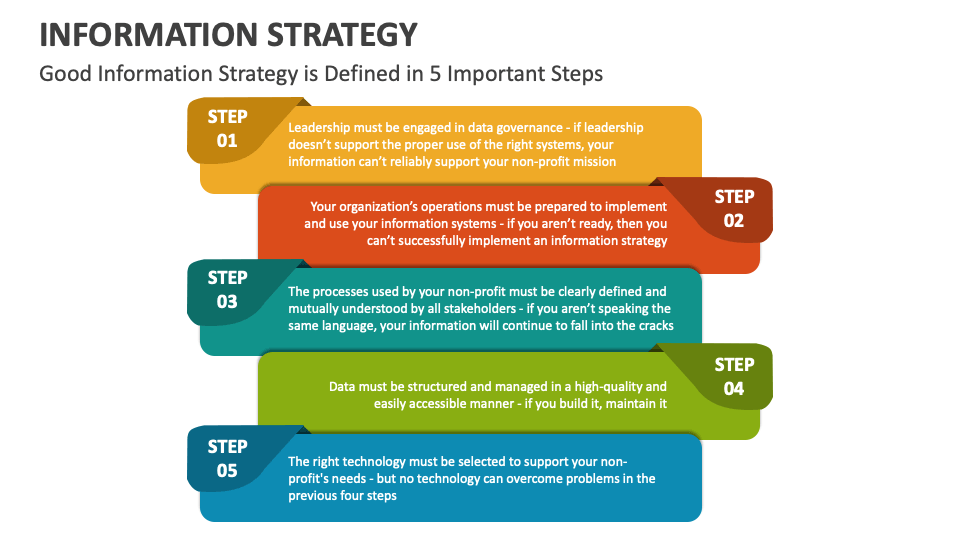 INFORMATION STRATEGY

Good Information Strategy is Defined in 5 Important Steps

STEP 01

Leadership must be engaged in data governance - if leadership doesn't support the proper use of the right systems, your information can't reliably support your non-profit mission

STEP 02

Your organization's operations must be prepared to implement and use your information systems - if you aren't ready, then you can't successfully implement an information strategy

STEP 03

The processes used by your non-profit must be clearly defined and mutually understood by all stakeholders - if you aren't speaking the same language, your information will continue to fall into the cracks

STEP 04

Data must be structured and managed in a high-quality and easily accessible manner - if you build it, maintain it

STEP 05

The right technology must be selected to support your non-profit's needs - but no technology can overcome problems in the previous four steps